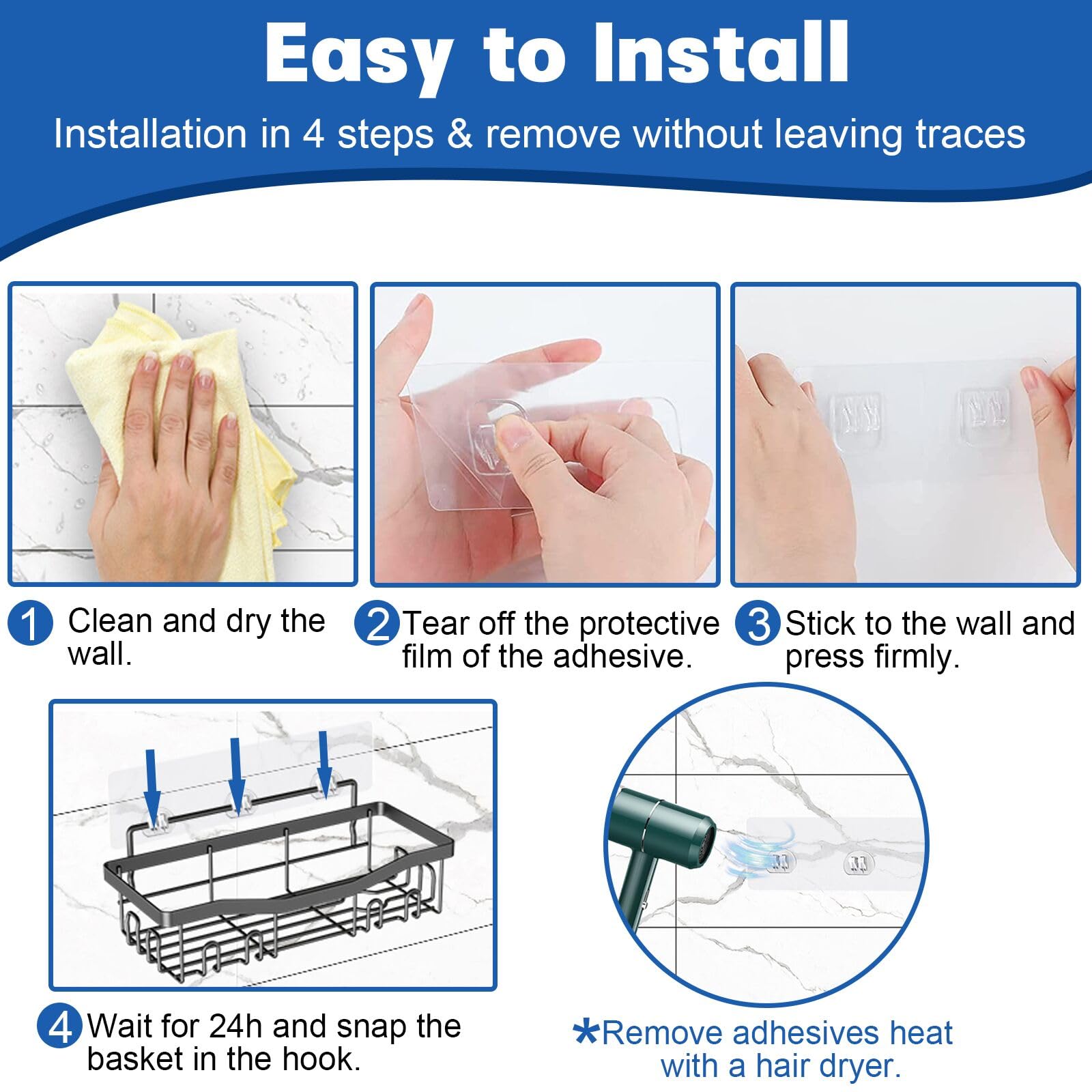 Easy to Install

Installation in 4 steps & remove without leaving traces

1 Clean and dry the wall.

2 Tear off the protective film of the adhesive.

3 Stick to the wall and press firmly.

4 Wait for 24h and snap the basket in the hook.

*Remove adhesives heat with a hair dryer.